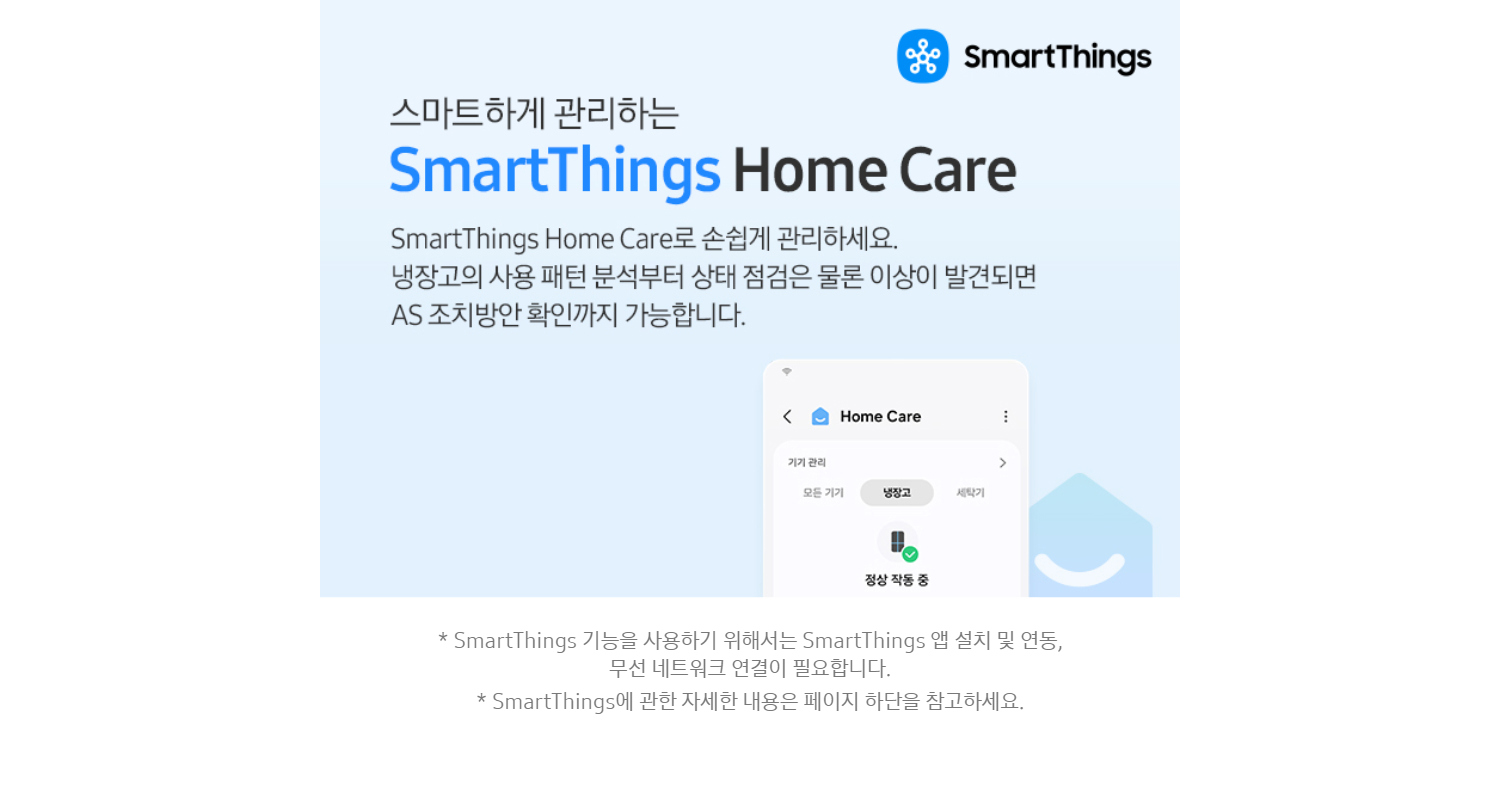 SmartThings

스마트하게 관리하는
SmartThings Home Care

SmartThings Home Care로 손쉽게 관리하세요.
냉장고의 사용 패턴 분석부터 상태 점검은 물론 이상이 발견되면
AS 조치방안 확인까지 가능합니다.

Home Care

기기 관리
모든 기기 냉장고 세탁기
정상 작동 중

* SmartThings 기능을 사용하기 위해서는 SmartThings 앱 설치 및 연동,
무선 네트워크 연결이 필요합니다.
* SmartThings에 관한 자세한 내용은 페이지 하단을 참고하세요.